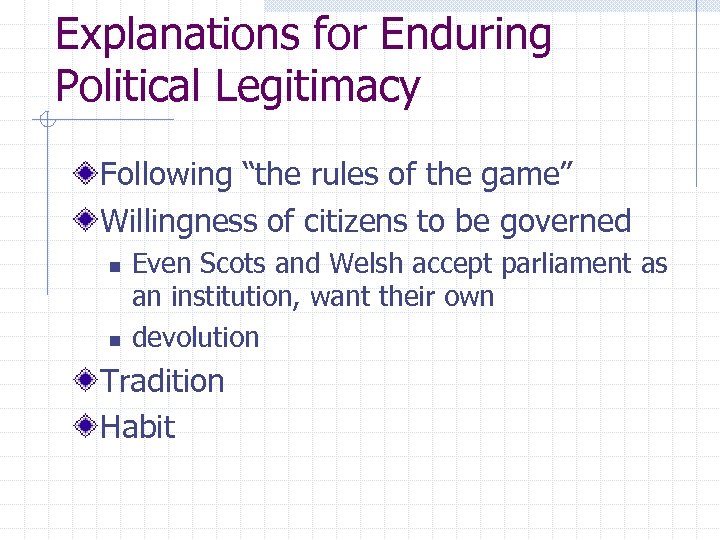 Explanations for Enduring Political Legitimacy

Following “the rules of the game”

Willingness of citizens to be governed

Even Scots and Welsh accept parliament as an institution, want their own

devolution

Tradition

Habit